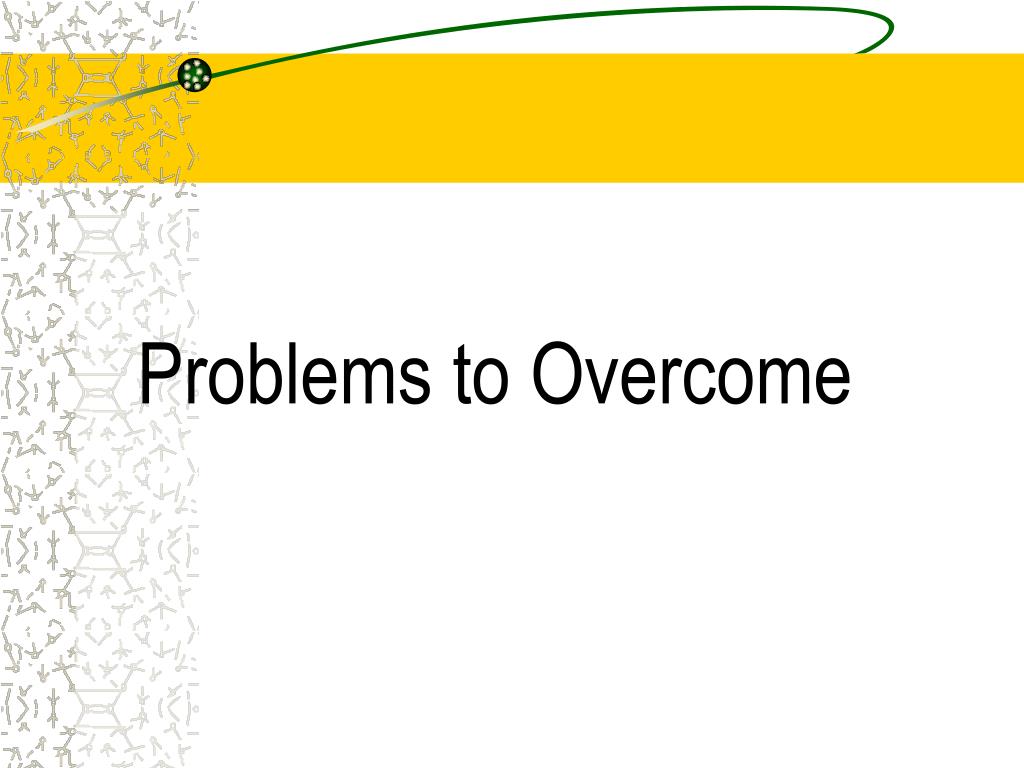 Problems to Overcome